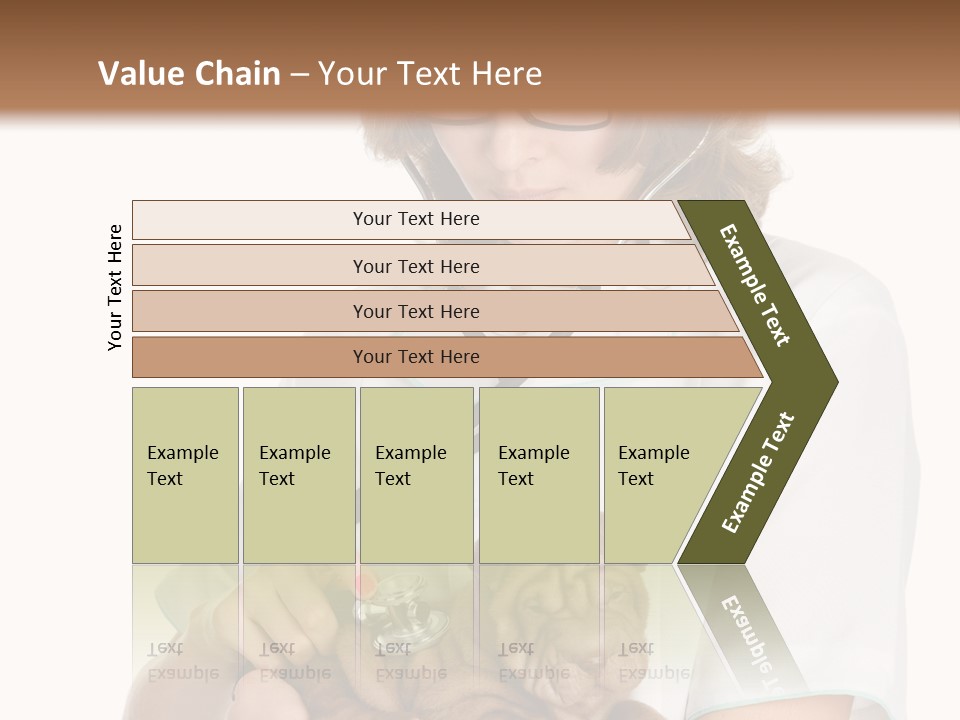 Value Chain – Your Text Here

Your Text Here

Your Text Here

Your Text Here

Your Text Here

Your Text Here

Example Text

Example Text

Example Text

Example Text

Example Text

Example Text

Example Text